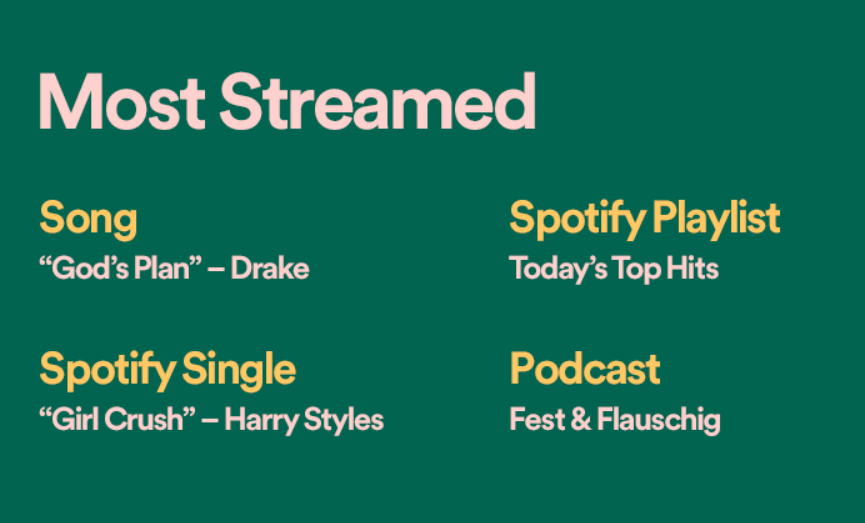 Most Streamed

Song
“God’s Plan” – Drake

Spotify Single
“Girl Crush” – Harry Styles

Spotify Playlist
Today’s Top Hits

Podcast
Fest & Flauschig